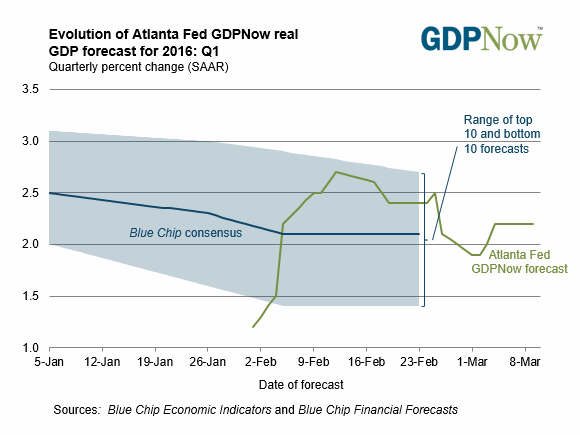 Evolution of Atlanta Fed GDPNow real GDP forecast for 2016: Q1
Quarterly percent change (SAAR)

GDPNow™

3.5
3.0
2.5
2.0
1.5
1.0

Range of top 10 and bottom 10 forecasts

Blue Chip consensus

Atlanta Fed GDPNow forecast

5-Jan 12-Jan 19-Jan 26-Jan 2-Feb 9-Feb 16-Feb 23-Feb 1-Mar 8-Mar

Date of forecast

Sources: Blue Chip Economic Indicators and Blue Chip Financial Forecasts